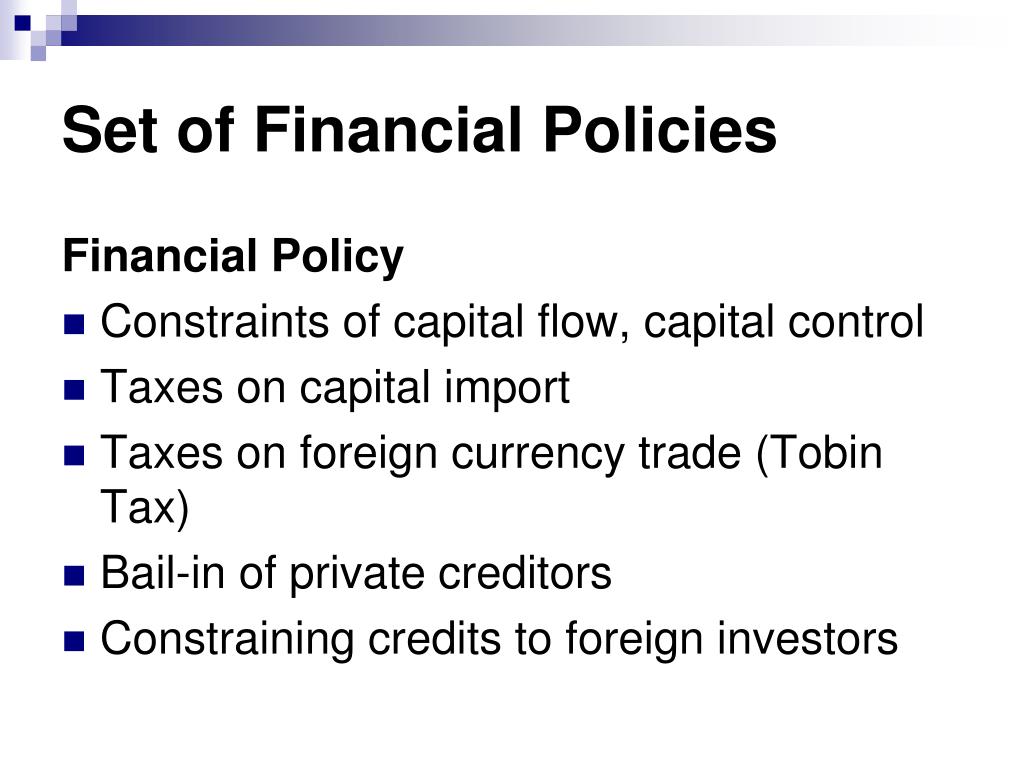 Set of Financial Policies

Financial Policy

- Constraints of capital flow, capital control
- Taxes on capital import
- Taxes on foreign currency trade (Tobin Tax)
- Bail-in of private creditors
- Constraining credits to foreign investors